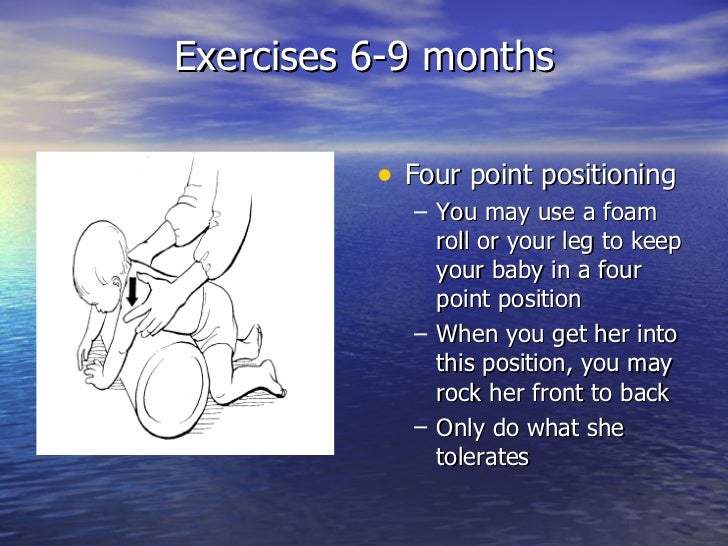 Exercises 6-9 months

• Four point positioning
– You may use a foam roll or your leg to keep your baby in a four point position
– When you get her into this position, you may rock her front to back
– Only do what she tolerates